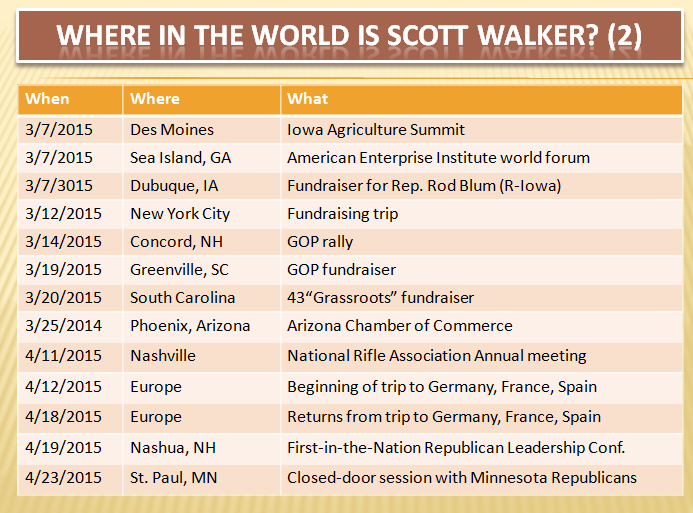 WHERE IN THE WORLD IS SCOTT WALKER? (2)

| When | Where | What |
|---|---|---|
| 3/7/2015 | Des Moines | Iowa Agriculture Summit |
| 3/7/2015 | Sea Island, GA | American Enterprise Institute world forum |
| 3/7/3015 | Dubuque, IA | Fundraiser for Rep. Rod Blum (R-Iowa) |
| 3/12/2015 | New York City | Fundraising trip |
| 3/14/2015 | Concord, NH | GOP rally |
| 3/19/2015 | Greenville, SC | GOP fundraiser |
| 3/20/2015 | South Carolina | 43“Grassroots” fundraiser |
| 3/25/2014 | Phoenix, Arizona | Arizona Chamber of Commerce |
| 4/11/2015 | Nashville | National Rifle Association Annual meeting |
| 4/12/2015 | Europe | Beginning of trip to Germany, France, Spain |
| 4/18/2015 | Europe | Returns from trip to Germany, France, Spain |
| 4/19/2015 | Nashua, NH | First-in-the-Nation Republican Leadership Conf. |
| 4/23/2015 | St. Paul, MN | Closed-door session with Minnesota Republicans |